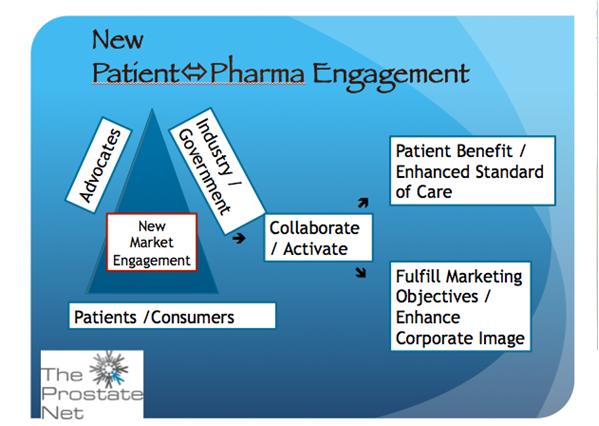 New
Patient⇔Pharma Engagement

Advocates

Industry / Government

New Market Engagement

Patients /Consumers

Collaborate / Activate

Patient Benefit / Enhanced Standard of Care

Fulfill Marketing Objectives / Enhance Corporate Image

The Prostate Net